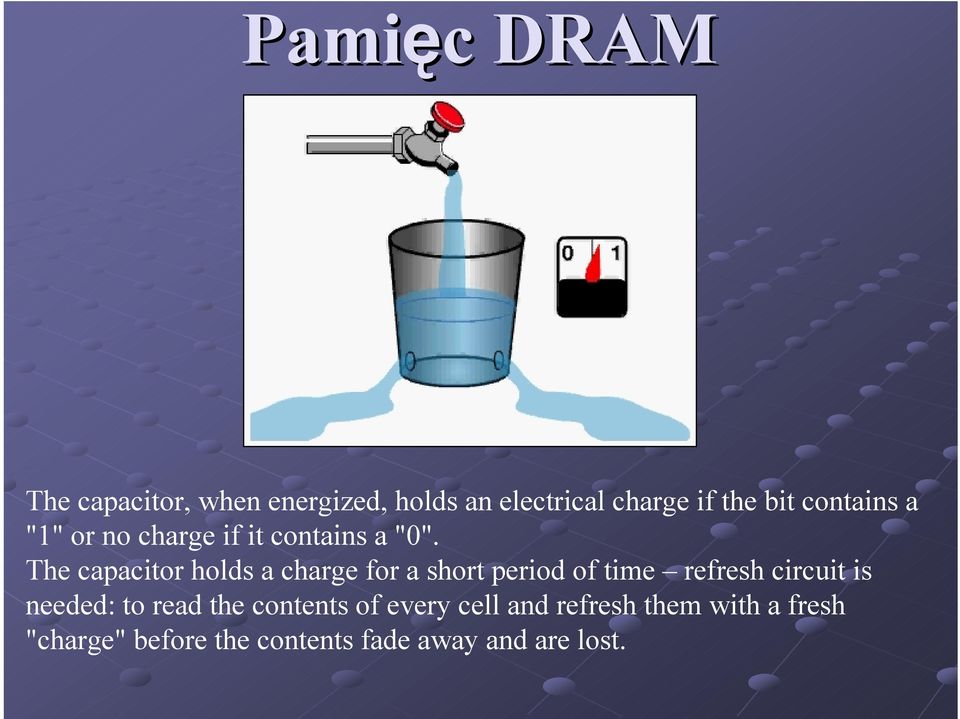 Pamięc DRAM

0 1

The capacitor, when energized, holds an electrical charge if the bit contains a "1" or no charge if it contains a "0".
The capacitor holds a charge for a short period of time – refresh circuit is needed: to read the contents of every cell and refresh them with a fresh "charge" before the contents fade away and are lost.